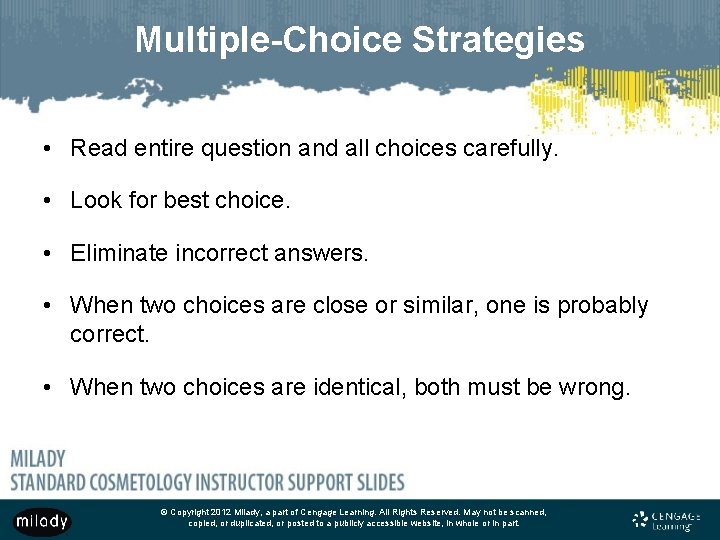 Multiple-Choice Strategies

• Read entire question and all choices carefully.

• Look for best choice.

• Eliminate incorrect answers.

• When two choices are close or similar, one is probably correct.

• When two choices are identical, both must be wrong.

MILADY
STANDARD COSMETOLOGY INSTRUCTOR SUPPORT SLIDES

milady

© Copyright 2012 Milady, a part of Cengage Learning. All Rights Reserved. May not be scanned, copied, or duplicated, or posted to a publicly accessible website, in whole or in part.

CENGAGE Learning